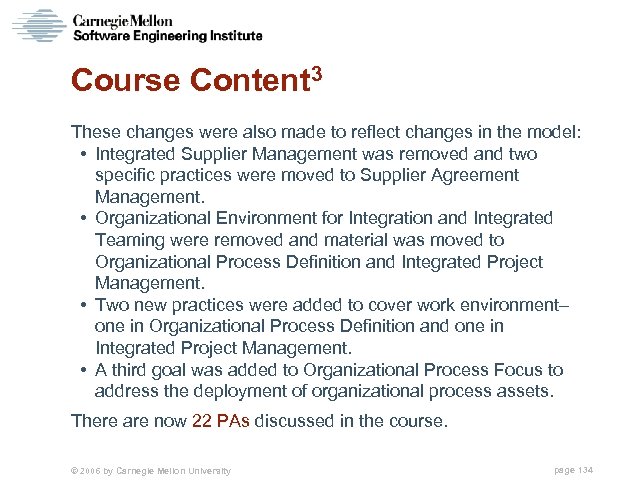 Carnegie Mellon
Software Engineering Institute

Course Content$^3$

These changes were also made to reflect changes in the model:
• Integrated Supplier Management was removed and two specific practices were moved to Supplier Agreement Management.
• Organizational Environment for Integration and Integrated Teaming were removed and material was moved to Organizational Process Definition and Integrated Project Management.
• Two new practices were added to cover work environment– one in Organizational Process Definition and one in Integrated Project Management.
• A third goal was added to Organizational Process Focus to address the deployment of organizational process assets.

There are now 22 PAs discussed in the course.

© 2006 by Carnegie Mellon University

page 134